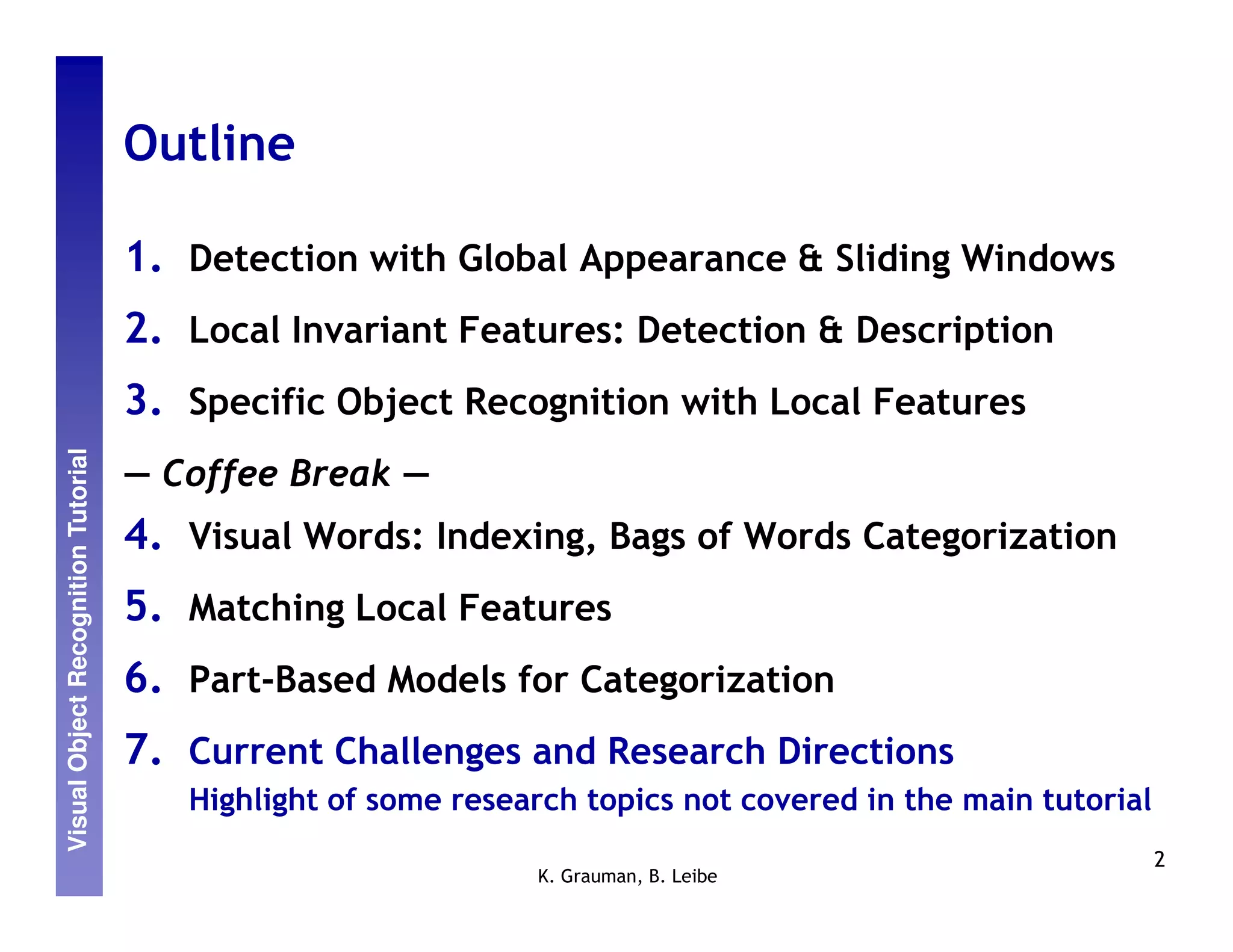 Visual Object Recognition Tutorial

Outline

1. Detection with Global Appearance & Sliding Windows
2. Local Invariant Features: Detection & Description
3. Specific Object Recognition with Local Features

— Coffee Break —

4. Visual Words: Indexing, Bags of Words Categorization
5. Matching Local Features
6. Part-Based Models for Categorization
7. Current Challenges and Research Directions
Highlight of some research topics not covered in the main tutorial

K. Grauman, B. Leibe

2